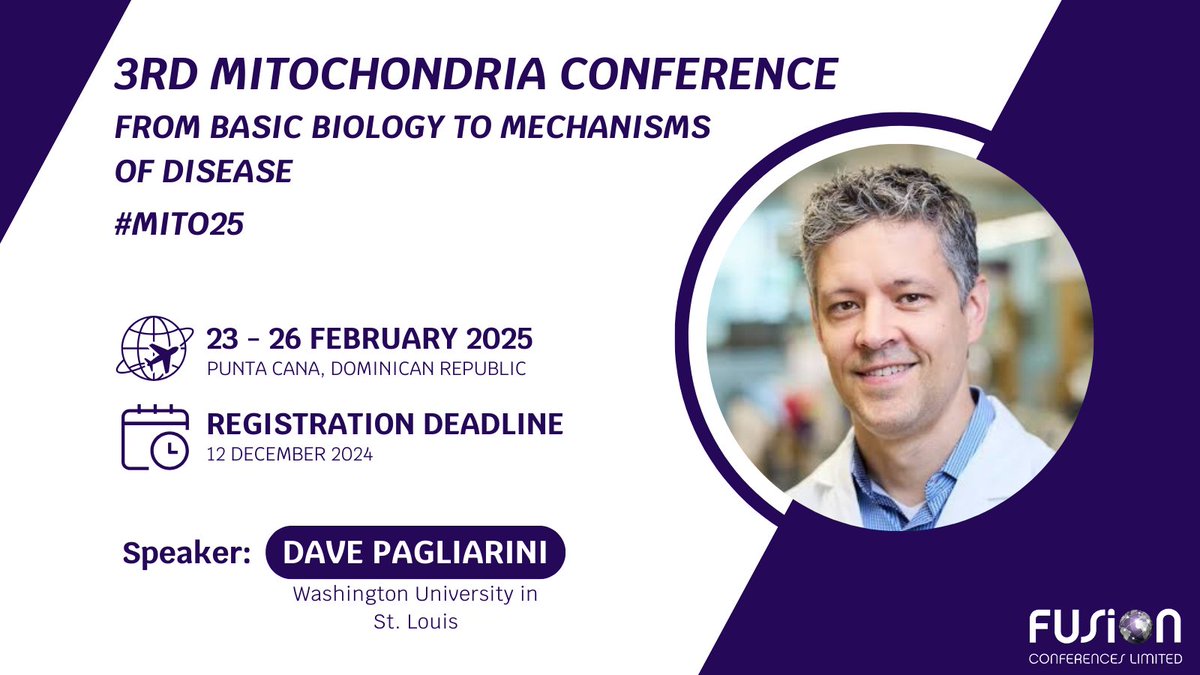 3RD MITOCHONDRIA CONFERENCE
FROM BASIC BIOLOGY TO MECHANISMS OF DISEASE
#MITO25

23 - 26 FEBRUARY 2025
PUNTA CANA, DOMINICAN REPUBLIC

REGISTRATION DEADLINE
12 DECEMBER 2024

Speaker: DAVE PAGLIARINI
Washington University in St. Louis

FUSION
CONFERENCES LIMITED